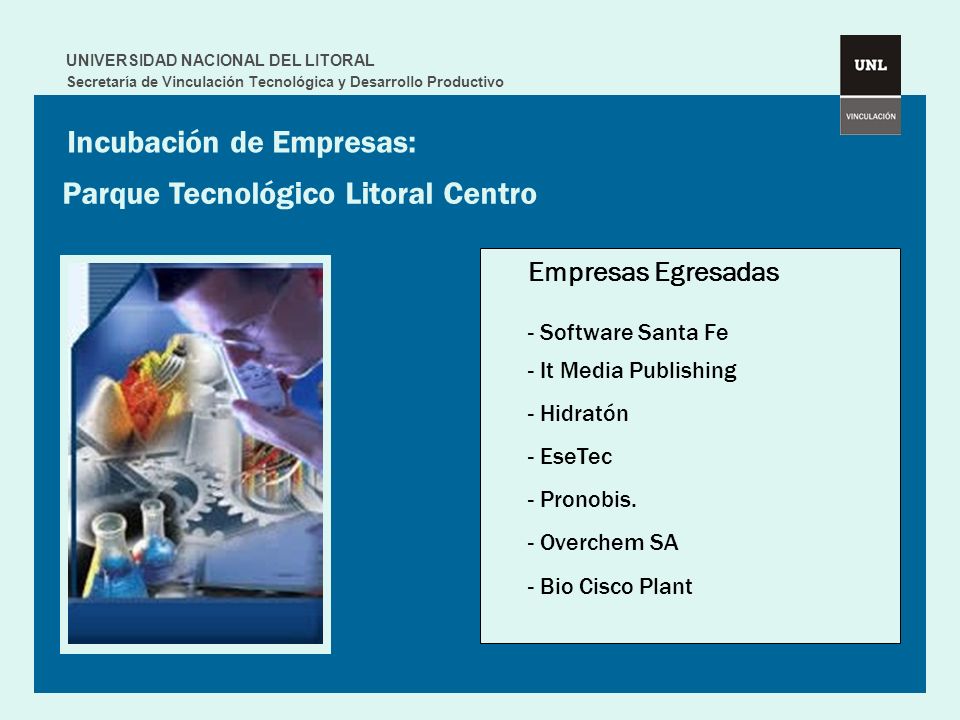 UNIVERSIDAD NACIONAL DEL LITORAL
Secretaría de Vinculación Tecnológica y Desarrollo Productivo

UNL
VINCULACIÓN

Incubación de Empresas:
Parque Tecnológico Litoral Centro

Empresas Egresadas

- Software Santa Fe
- It Media Publishing
- Hidratón
- EseTec
- Pronobis.
- Overchem SA
- Bio Cisco Plant